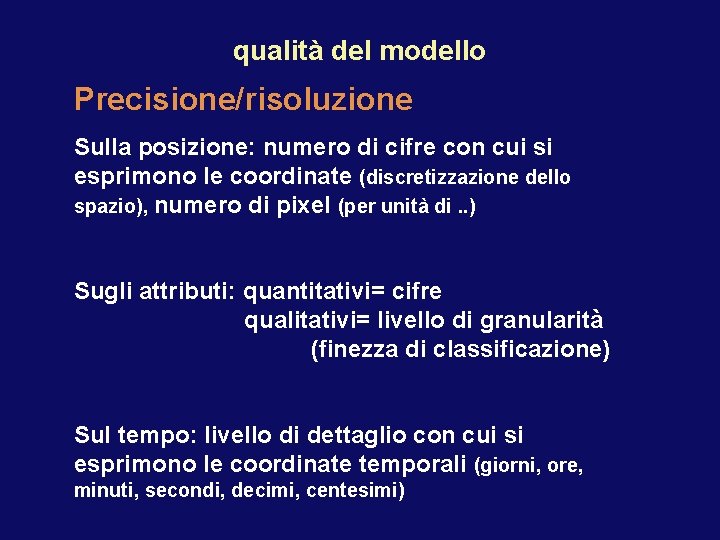 qualità del modello

Precisione/risoluzione

Sulla posizione: numero di cifre con cui si esprimono le coordinate (discretizzazione dello spazio), numero di pixel (per unità di ..)

Sugli attributi: quantitativi= cifre
qualitativi= livello di granularità
(finezza di classificazione)

Sul tempo: livello di dettaglio con cui si esprimono le coordinate temporali (giorni, ore, minuti, secondi, decimi, centesimi)